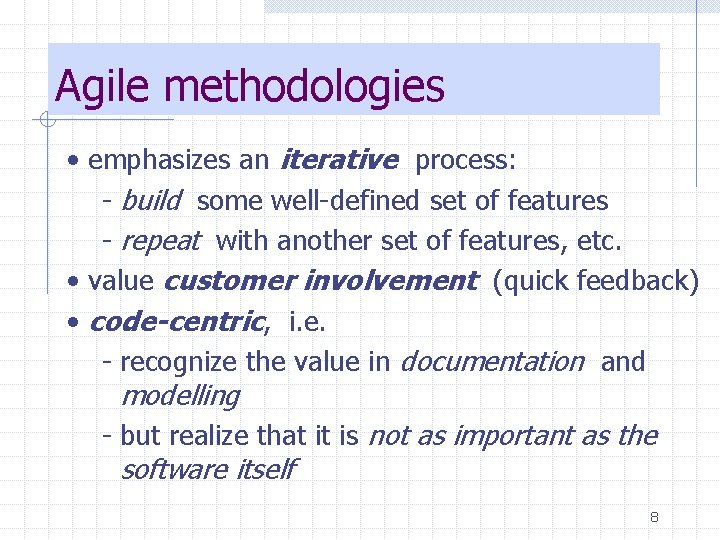 Agile methodologies

• emphasizes an iterative process:
- build some well-defined set of features
- repeat with another set of features, etc.

• value customer involvement (quick feedback)

• code-centric, i.e.
- recognize the value in documentation and modelling
- but realize that it is not as important as the software itself

8